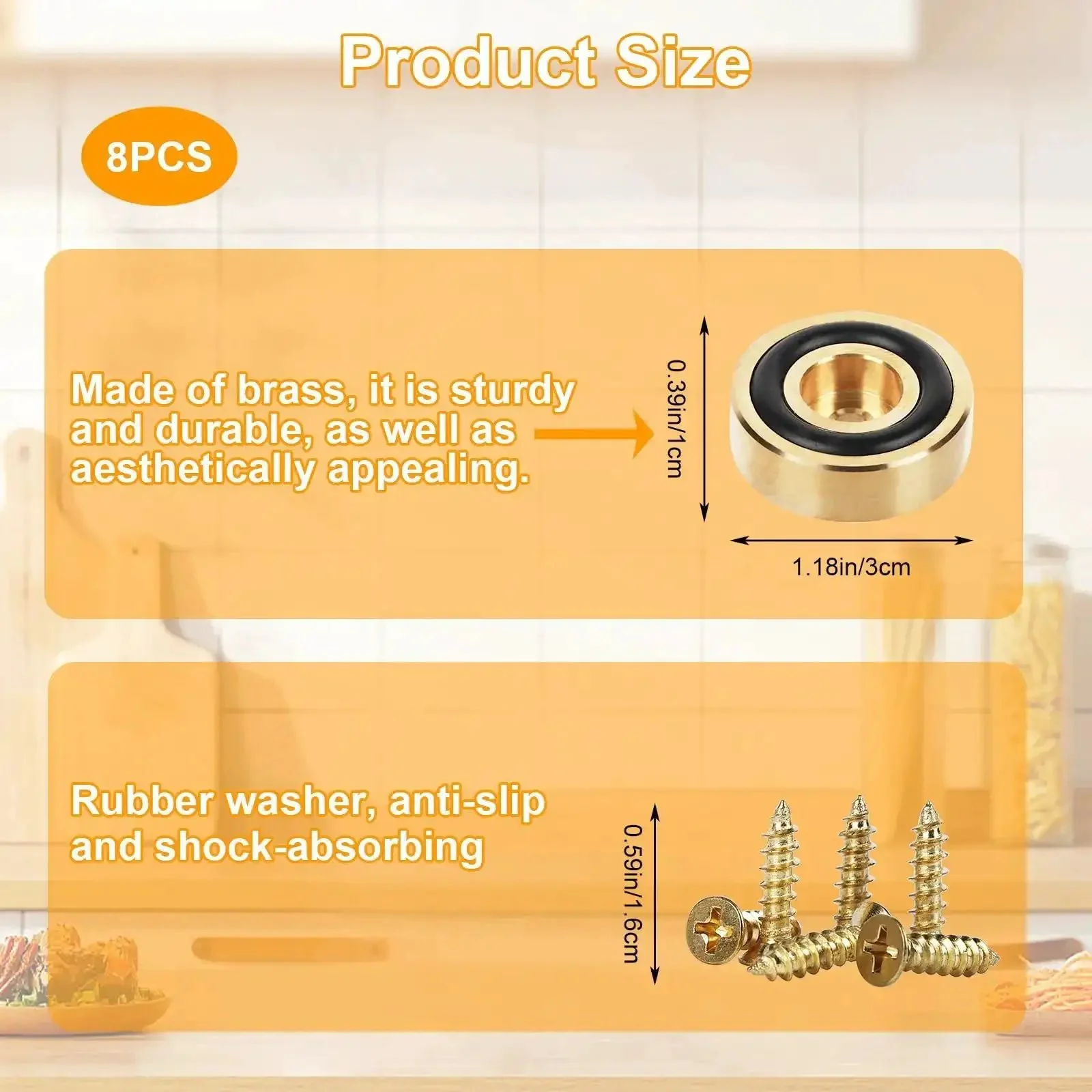 Product Size

8PCS

Made of brass, it is sturdy and durable, as well as aesthetically appealing.

0.39in/1cm

1.18in/3cm

Rubber washer, anti-slip and shock-absorbing

0.59in/1.6cm